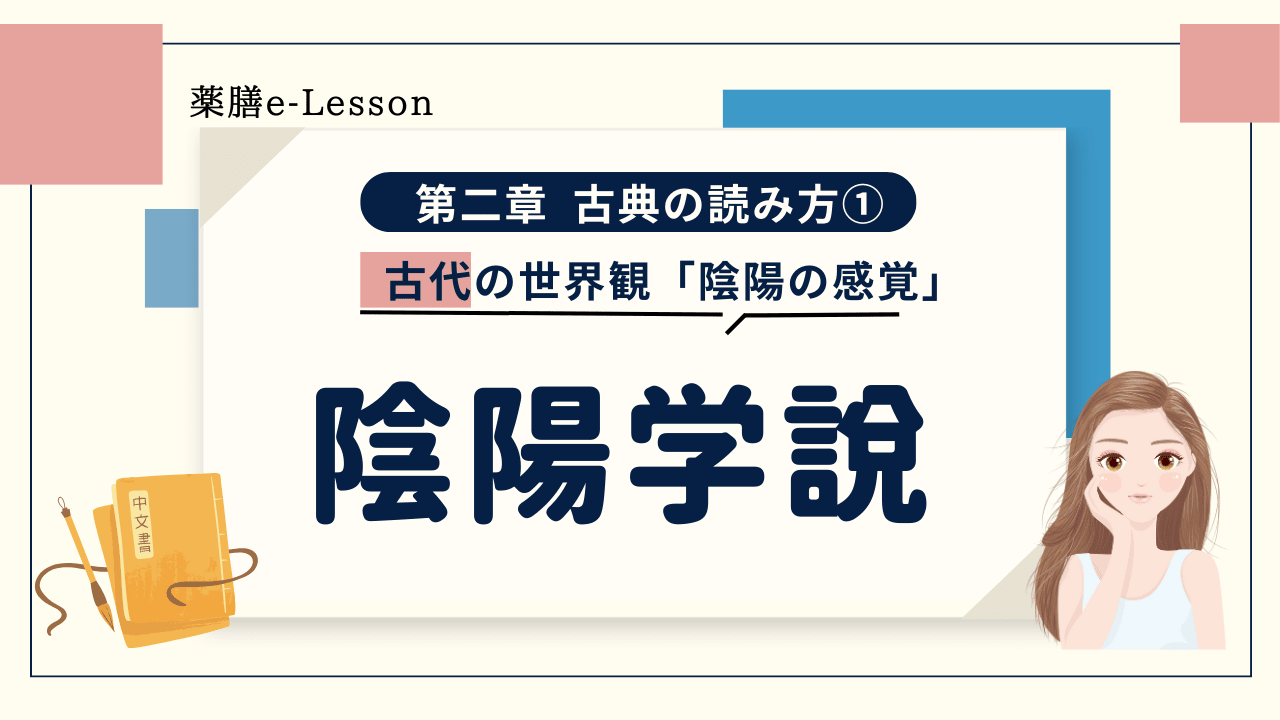 薬膳e-Lesson

第二章 古典の読み方①

古代の世界観「陰陽の感覚」

陰陽学説

中文書